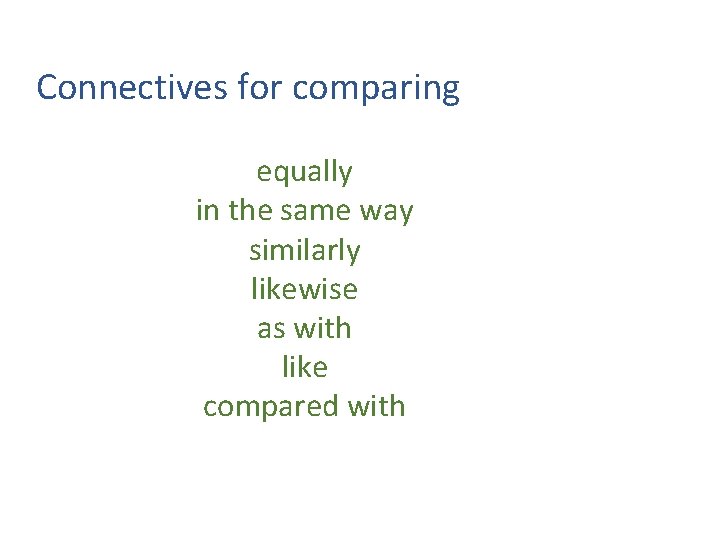 Connectives for comparing

equally
in the same way
similarly
likewise
as with
like
compared with